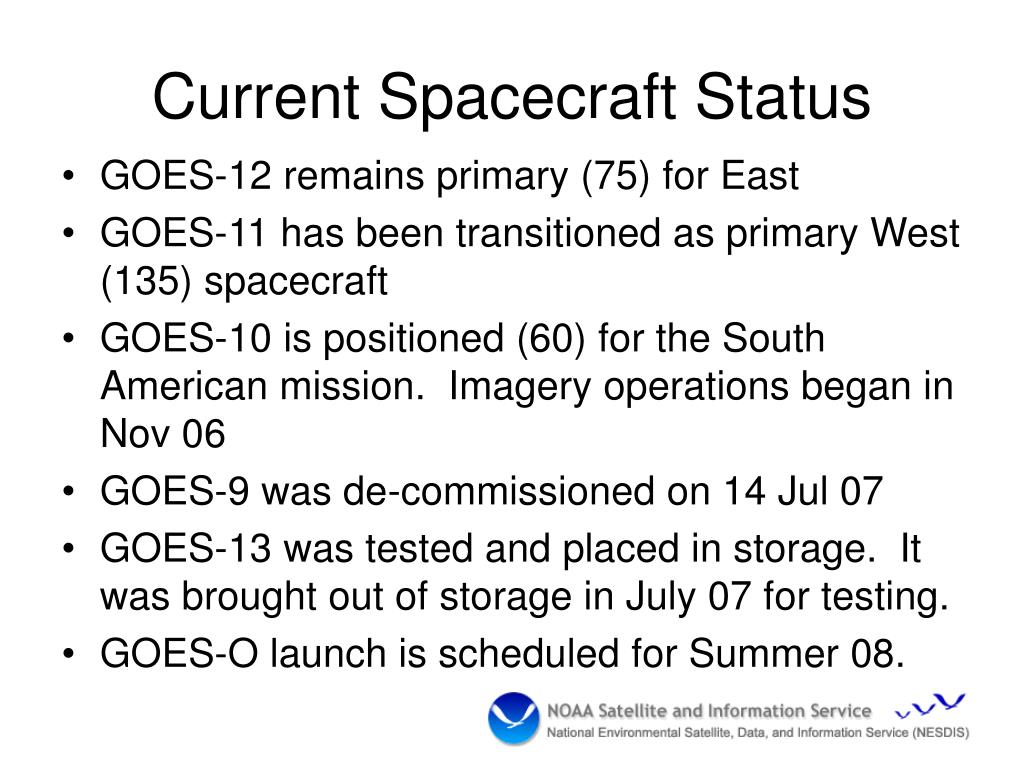 Current Spacecraft Status

• GOES-12 remains primary (75) for East
• GOES-11 has been transitioned as primary West (135) spacecraft
• GOES-10 is positioned (60) for the South American mission. Imagery operations began in Nov 06
• GOES-9 was de-commissioned on 14 Jul 07
• GOES-13 was tested and placed in storage. It was brought out of storage in July 07 for testing.
• GOES-O launch is scheduled for Summer 08.

NOAA Satellite and Information Service
National Environmental Satellite, Data, and Information Service (NESDIS)